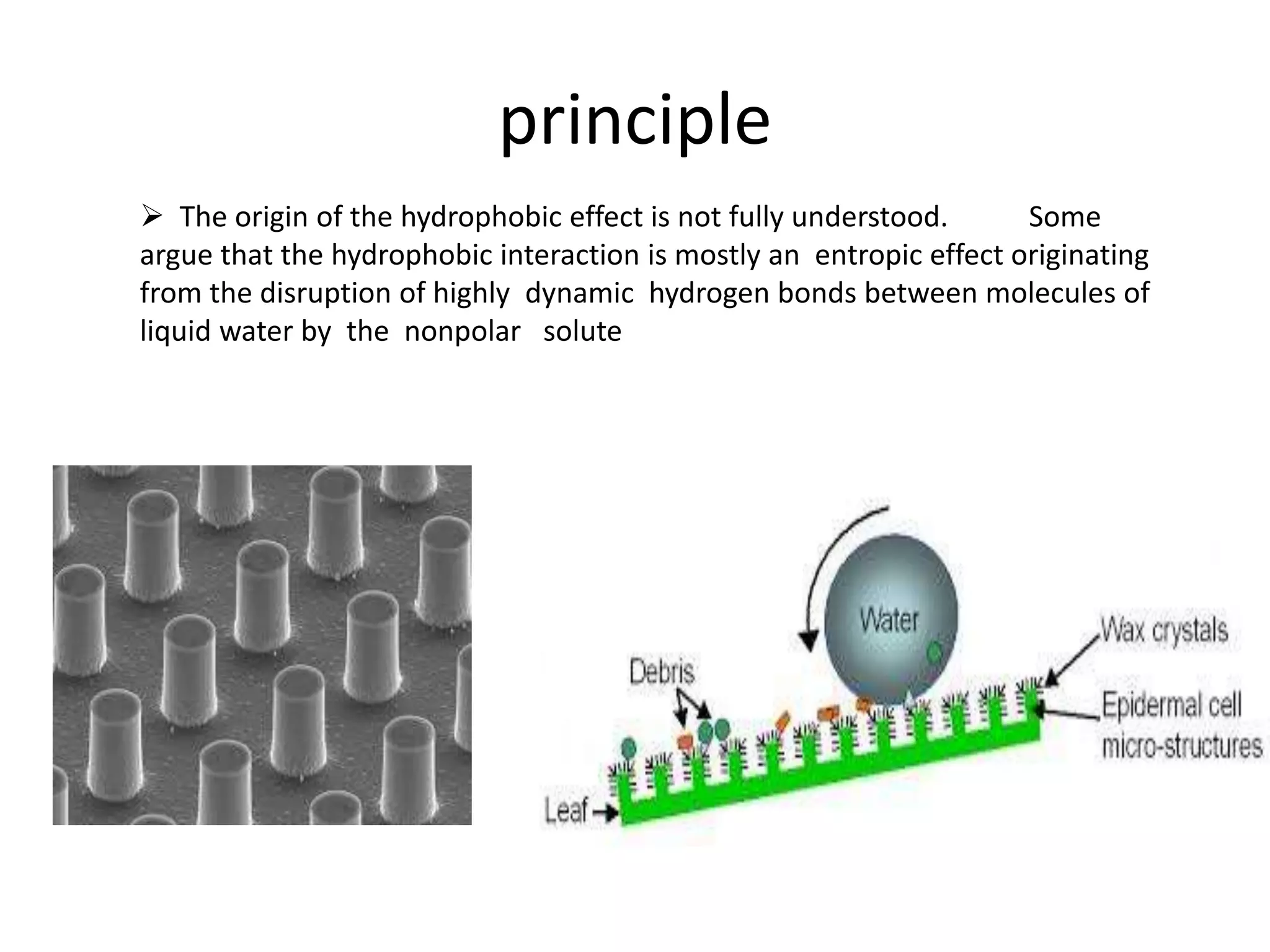 principle

➢ The origin of the hydrophobic effect is not fully understood. Some argue that the hydrophobic interaction is mostly an entropic effect originating from the disruption of highly dynamic hydrogen bonds between molecules of liquid water by the nonpolar solute

Water
Wax crystals
Debris
Epidermal cell micro-structures
Leaf